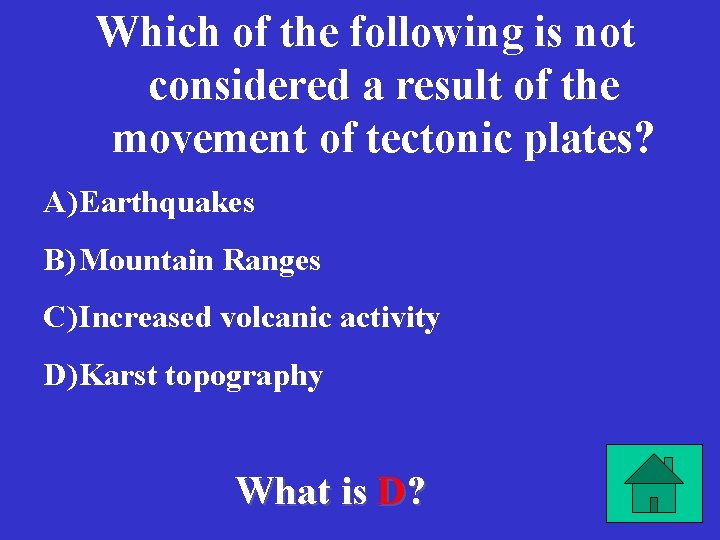 Which of the following is not considered a result of the movement of tectonic plates?

A)Earthquakes

B)Mountain Ranges

C)Increased volcanic activity

D)Karst topography

What is D?